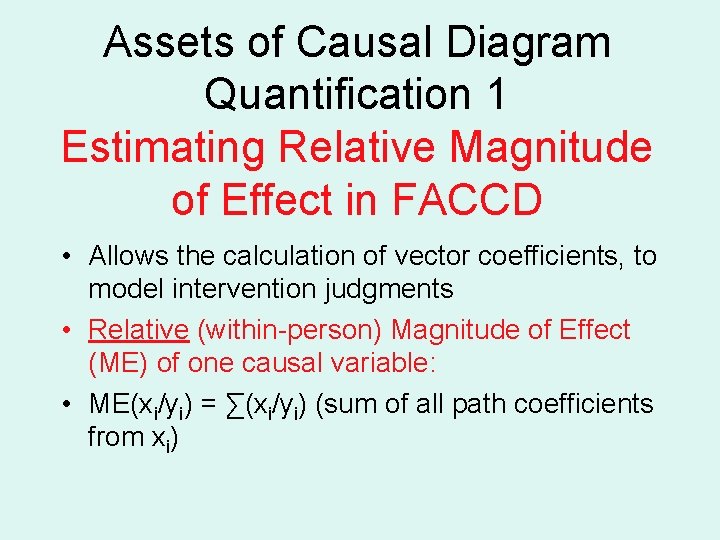 Assets of Causal Diagram Quantification 1
Estimating Relative Magnitude of Effect in FACCD

• Allows the calculation of vector coefficients, to model intervention judgments
• Relative (within-person) Magnitude of Effect (ME) of one causal variable:
• $ME(x_i/y_i) = \sum(x_i/y_i)$ (sum of all path coefficients from $x_i$)